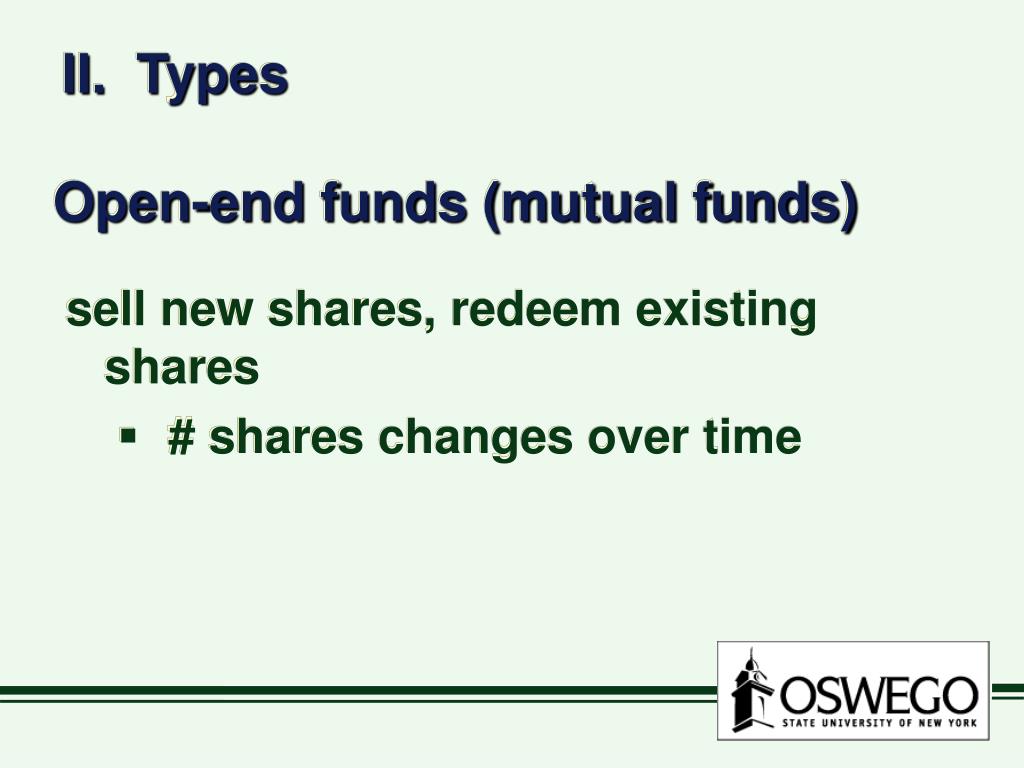 II. Types

Open-end funds (mutual funds)

sell new shares, redeem existing shares

▪ # shares changes over time

OSWEGO
STATE UNIVERSITY OF NEW YORK